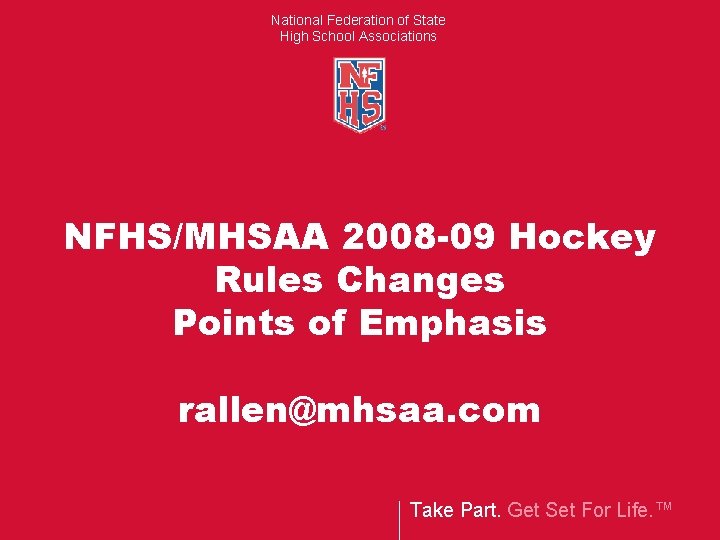 National Federation of State High School Associations

NFHS

NFHS/MHSAA 2008-09 Hockey Rules Changes Points of Emphasis

rallen@mhsaa.com

Take Part. Get Set For Life.™